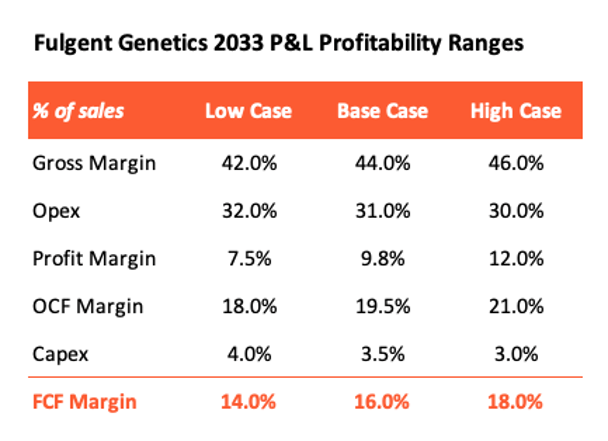 Fulgent Genetics 2033 P&L Profitability Ranges

| % of sales | Low Case | Base Case | High Case |
|---|---|---|---|
| Gross Margin | 42.0% | 44.0% | 46.0% |
| Opex | 32.0% | 31.0% | 30.0% |
| Profit Margin | 7.5% | 9.8% | 12.0% |
| OCF Margin | 18.0% | 19.5% | 21.0% |
| Capex | 4.0% | 3.5% | 3.0% |
| FCF Margin | 14.0% | 16.0% | 18.0% |